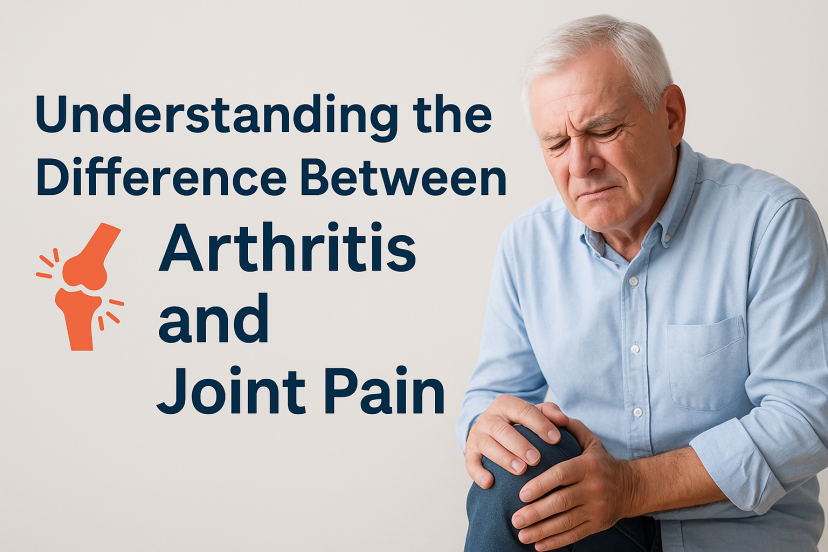 Understanding the Difference Between

Arthritis and Joint Pain